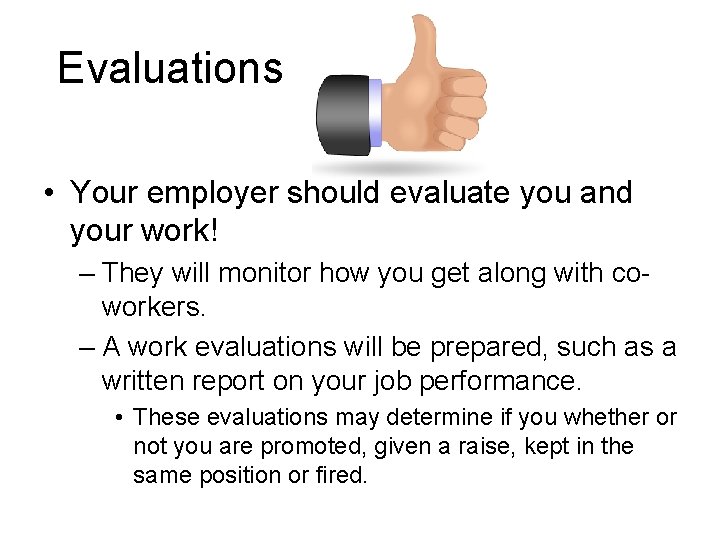 Evaluations

• Your employer should evaluate you and your work!
– They will monitor how you get along with co-workers.
– A work evaluations will be prepared, such as a written report on your job performance.
• These evaluations may determine if you whether or not you are promoted, given a raise, kept in the same position or fired.